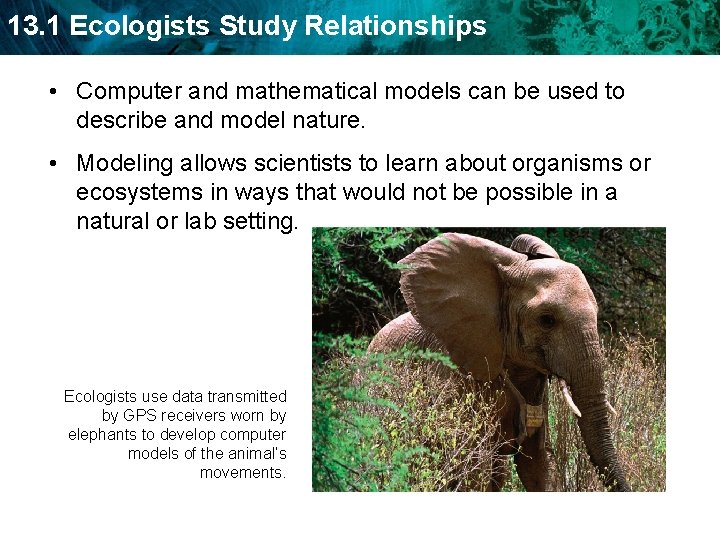 13.1 Ecologists Study Relationships

• Computer and mathematical models can be used to describe and model nature.

• Modeling allows scientists to learn about organisms or ecosystems in ways that would not be possible in a natural or lab setting.

Ecologists use data transmitted by GPS receivers worn by elephants to develop computer models of the animal's movements.